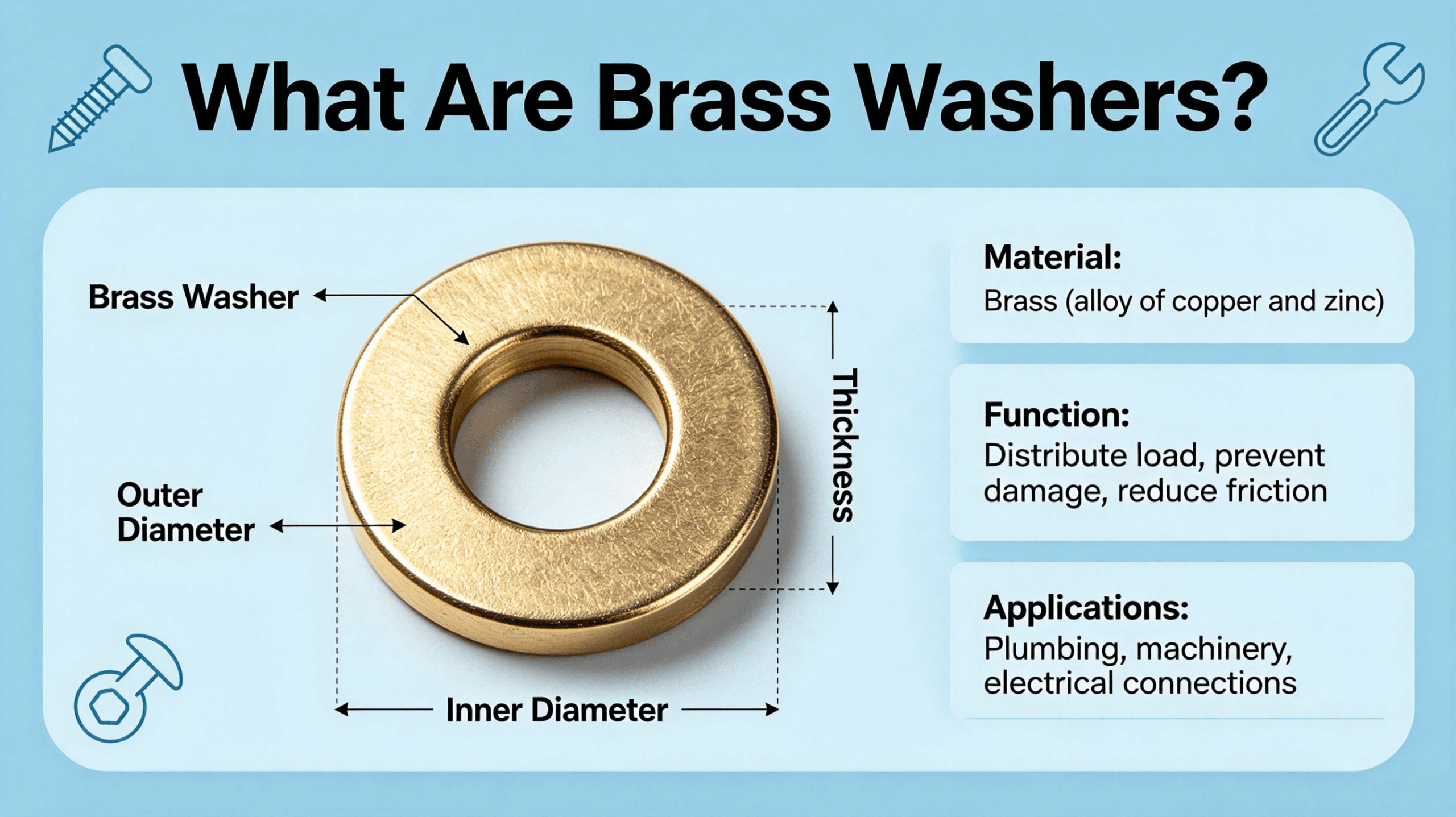 What Are Brass Washers?

Brass Washer

Outer Diameter

Thickness

Inner Diameter

Material:
Brass (alloy of copper and zinc)

Function:
Distribute load, prevent damage, reduce friction

Applications:
Plumbing, machinery, electrical connections